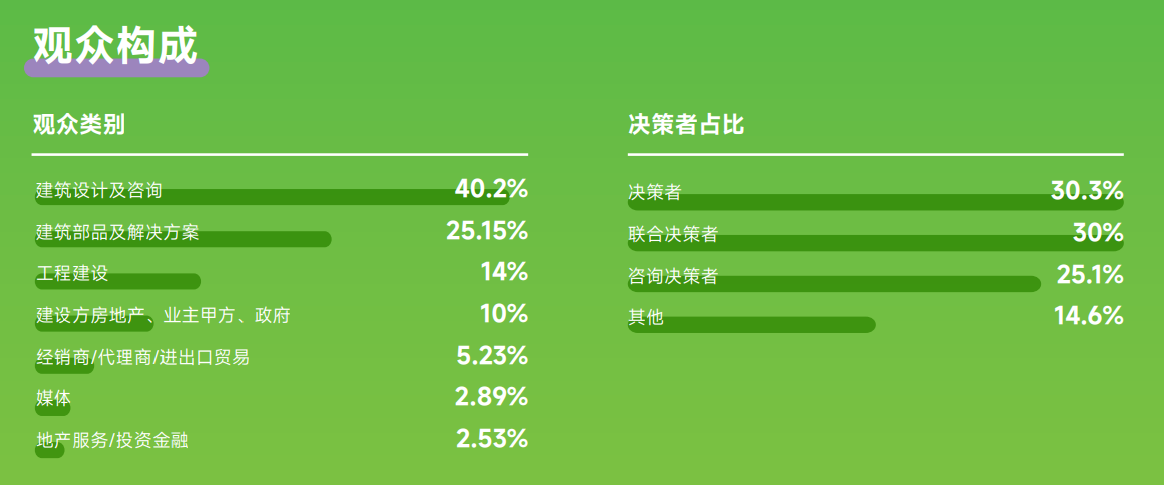 观众构成

观众类别

建筑设计及咨询 40.2%

建筑部品及解决方案 25.15%

工程建设 14%

建设方房地产、业主甲方、政府 10%

经销商/代理商/进出口贸易 5.23%

媒体 2.89%

地产服务/投资金融 2.53%

决策者占比

决策者 30.3%

联合决策者 30%

咨询决策者 25.1%

其他 14.6%